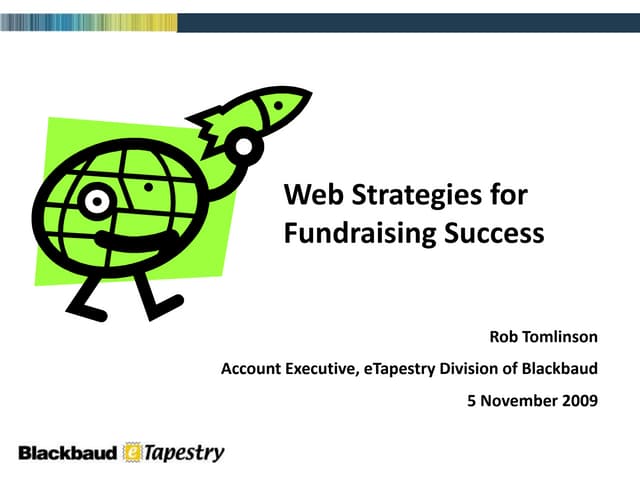 Web Strategies for Fundraising Success

Rob Tomlinson

Account Executive, eTapestry Division of Blackbaud

5 November 2009

Blackbaud eTapestry